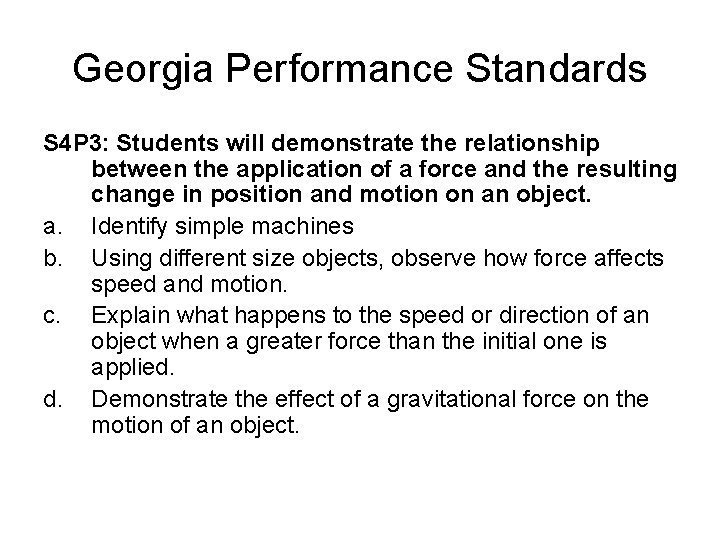 Georgia Performance Standards

S4P3: Students will demonstrate the relationship between the application of a force and the resulting change in position and motion on an object.

a. Identify simple machines

b. Using different size objects, observe how force affects speed and motion.

c. Explain what happens to the speed or direction of an object when a greater force than the initial one is applied.

d. Demonstrate the effect of a gravitational force on the motion of an object.